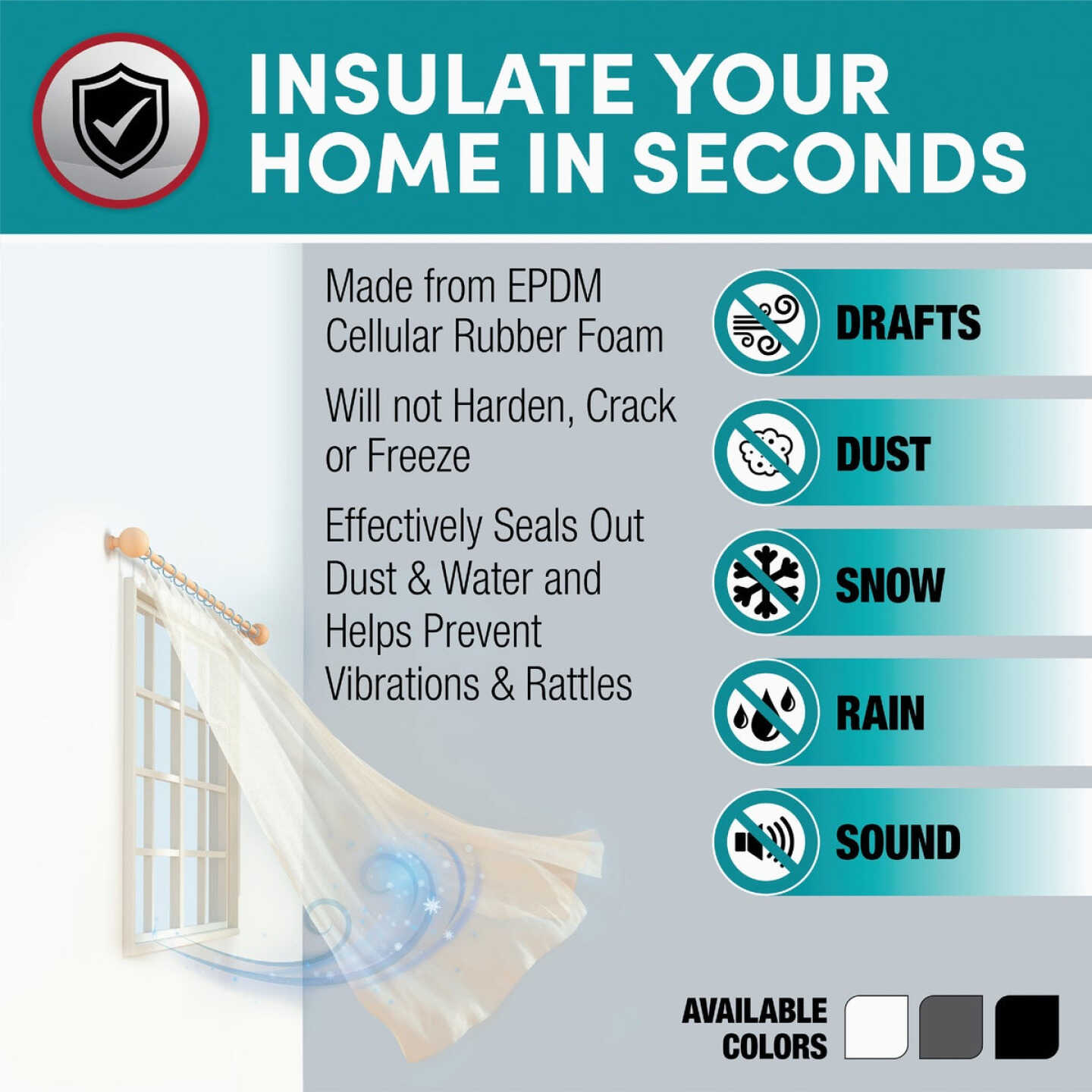 INSULATE YOUR HOME IN SECONDS

Made from EPDM Cellular Rubber Foam

Will not Harden, Crack or Freeze

Effectively Seals Out Dust & Water and Helps Prevent Vibrations & Rattles

DRAFTS

DUST

SNOW

RAIN

SOUND

AVAILABLE COLORS